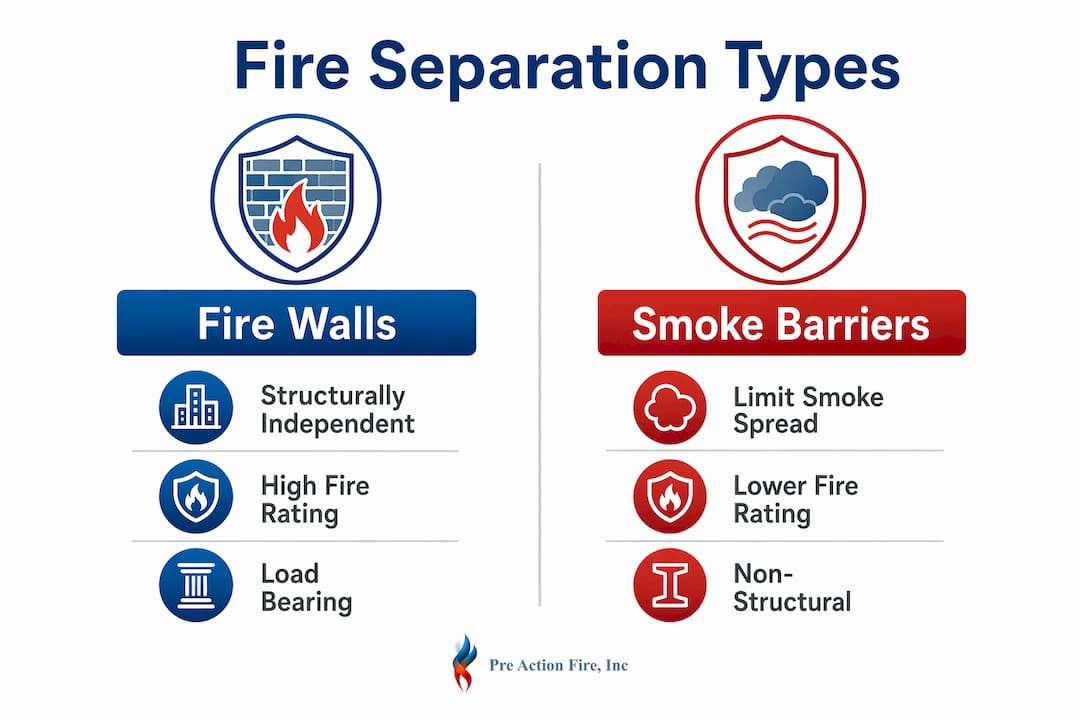 Fire Separation Types

Fire Walls

Structurally Independent

High Fire Rating

Load Bearing

Smoke Barriers

Limit Smoke Spread

Lower Fire Rating

Non-Structural

Pre Action Fire, Inc